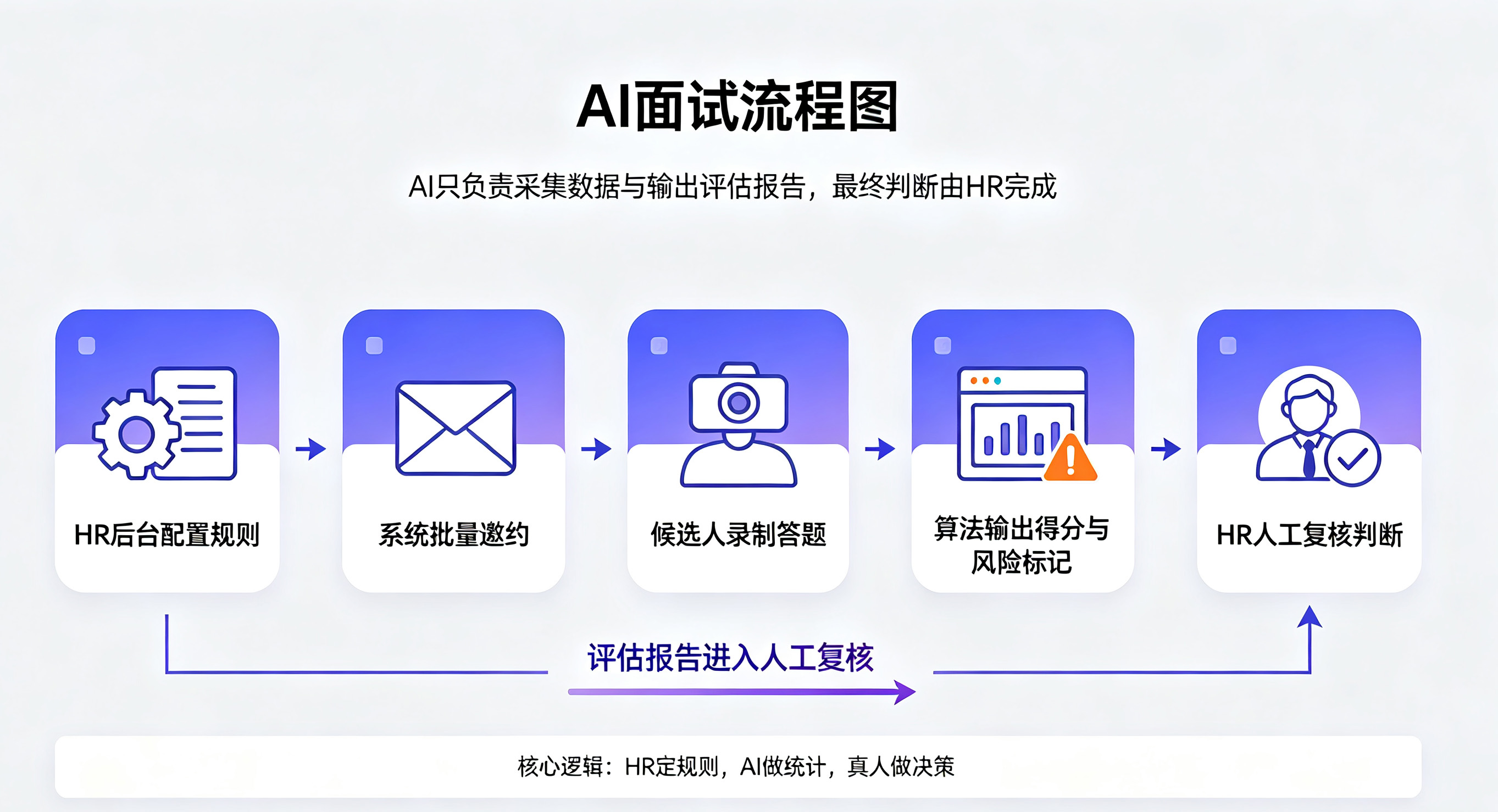 AI面试流程图

AI只负责采集数据与输出评估报告，最终判断由HR完成

HR后台配置规则

系统批量邀约

候选人录制答题

算法输出得分与风险标记

HR人工复核判断

评估报告进入人工复核

核心逻辑：HR定规则，AI做统计，真人做决策